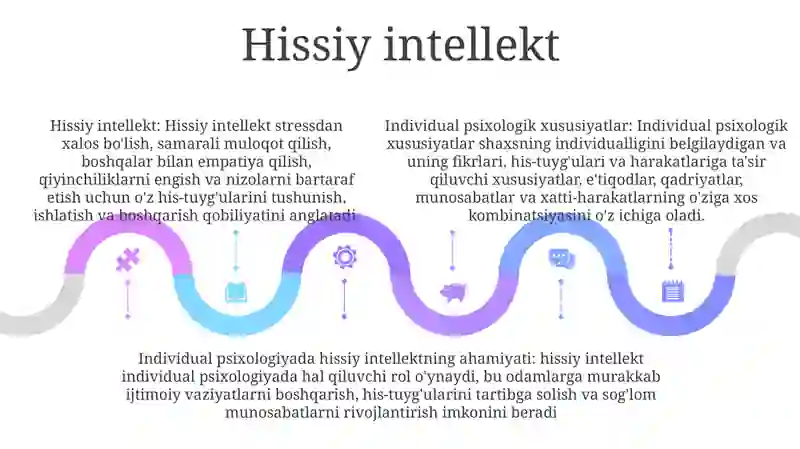 Hissiy intellekt

Hissiy intellekt: Hissiy intellekt stressdan xalos bo'lish, samarali muloqot qilish, boshqalar bilan empatiya qilish, qiyinchiliklarni engish va nizolarni bartaraf etish uchun o'z his-tuyg'ularini tushunish, ishlatish va boshqarish qobiliyatini anglatadi

Individual psixologik xususiyatlar: Individual psixologik xususiyatlar shaxsning individualligini belgilaydigan va uning fikrlari, his-tuyg'ulari va harakatlariga ta'sir qiluvchi xususiyatlar, e'tiqodlar, qadriyatlar, munosabatlar va xatti-harakatlarning o'ziga xos kombinatsiyasini o'z ichiga oladi.

Individual psixologiyada hissiy intellektning ahamiyati: hissiy intellekt individual psixologiyada hal qiluvchi rol o'ynaydi, bu odamlarga murakkab ijtimoiy vaziyatlarni boshqarish, his-tuyg'ularini tartibga solish va sog'lom munosabatlarni rivojlantirish imkonini beradi